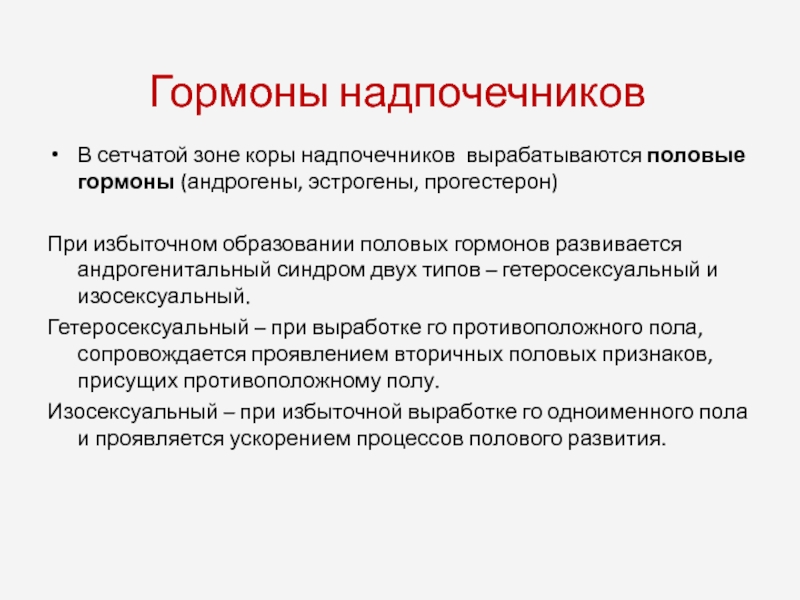 Гормоны надпочечников

• В сетчатой зоне коры надпочечников  вырабатываются половые гормоны (андрогены, эстрогены, прогестерон)

При избыточном образовании половых гормонов развивается андрогенитальный синдром двух типов – гетеросексуальный и изосексуальный.

Гетеросексуальный – при выработке го противоположного пола, сопровождается проявлением вторичных половых признаков, присущих противоположному полу.

Изосексуальный – при избыточной выработке го одноименного пола и проявляется ускорением процессов полового развития.